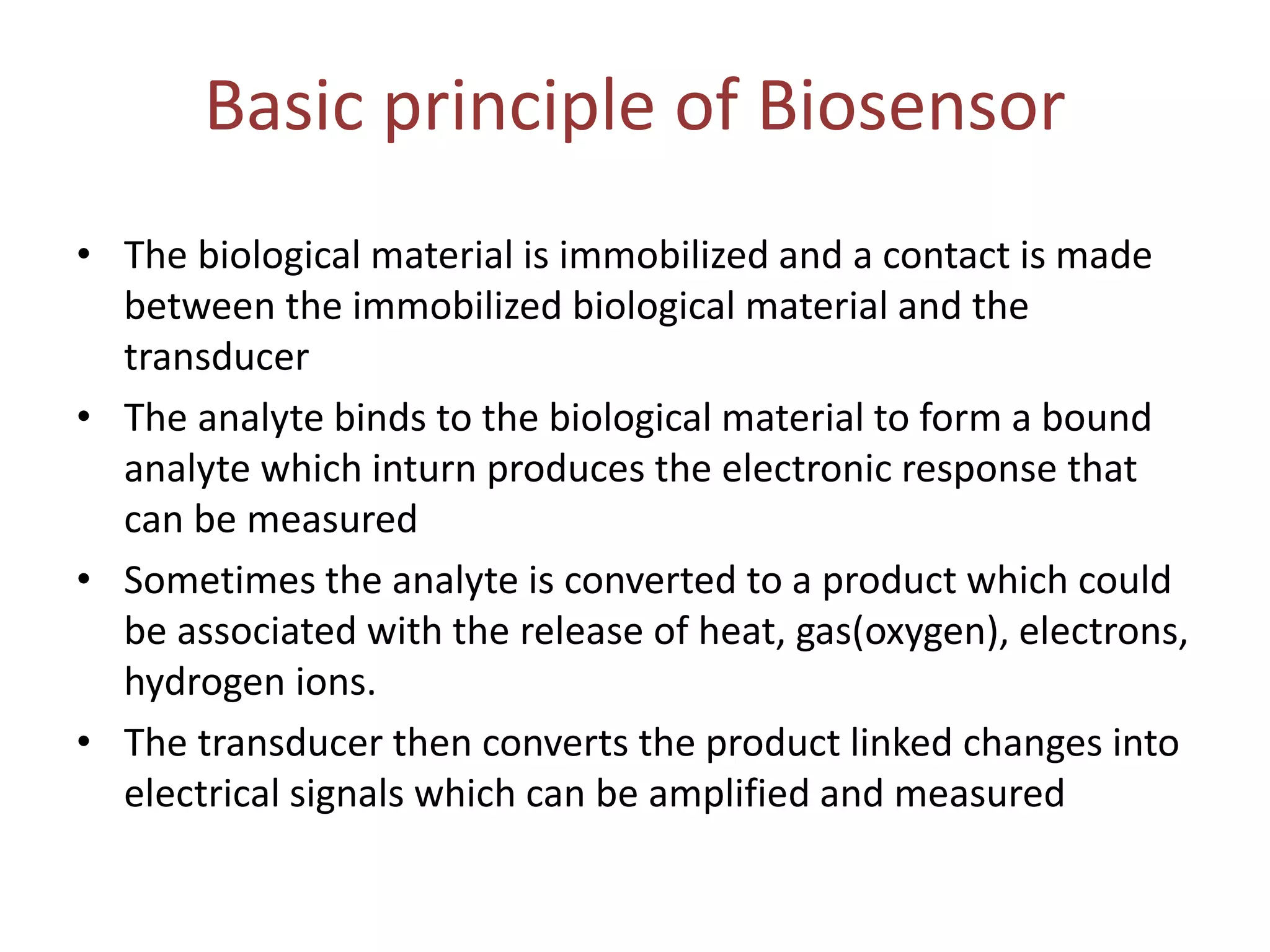 Basic principle of Biosensor

• The biological material is immobilized and a contact is made between the immobilized biological material and the transducer

• The analyte binds to the biological material to form a bound analyte which inturn produces the electronic response that can be measured

• Sometimes the analyte is converted to a product which could be associated with the release of heat, gas(oxygen), electrons, hydrogen ions.

• The transducer then converts the product linked changes into electrical signals which can be amplified and measured